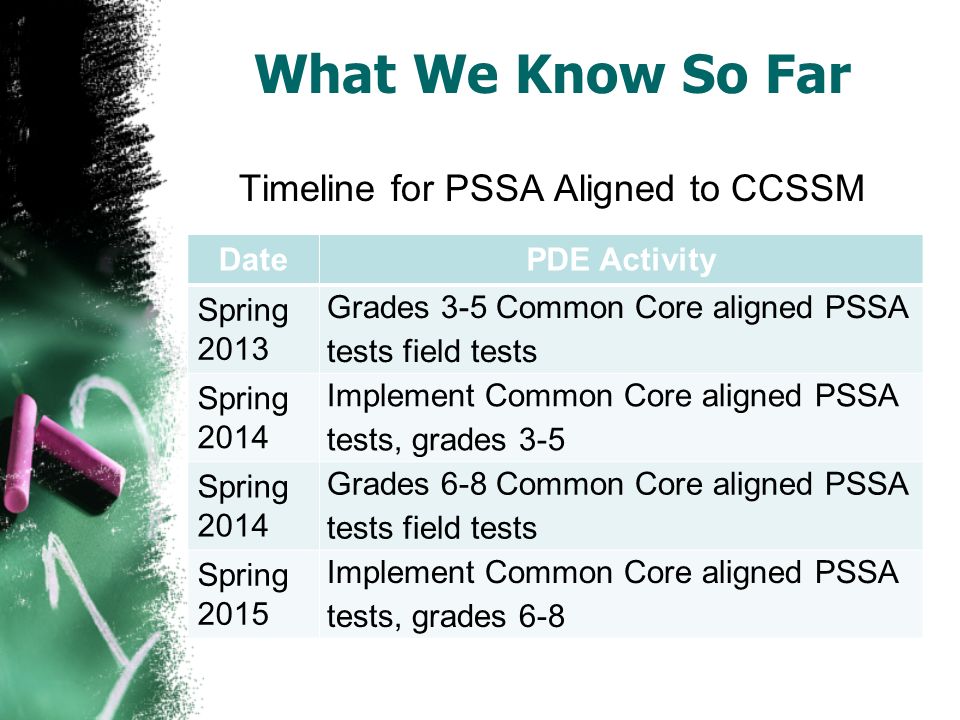 What We Know So Far

Timeline for PSSA Aligned to CCSSM

| Date | PDE Activity |
|---|---|
| Spring 2013 | Grades 3-5 Common Core aligned PSSA tests field tests |
| Spring 2014 | Implement Common Core aligned PSSA tests, grades 3-5 |
| Spring 2014 | Grades 6-8 Common Core aligned PSSA tests field tests |
| Spring 2015 | Implement Common Core aligned PSSA tests, grades 6-8 |